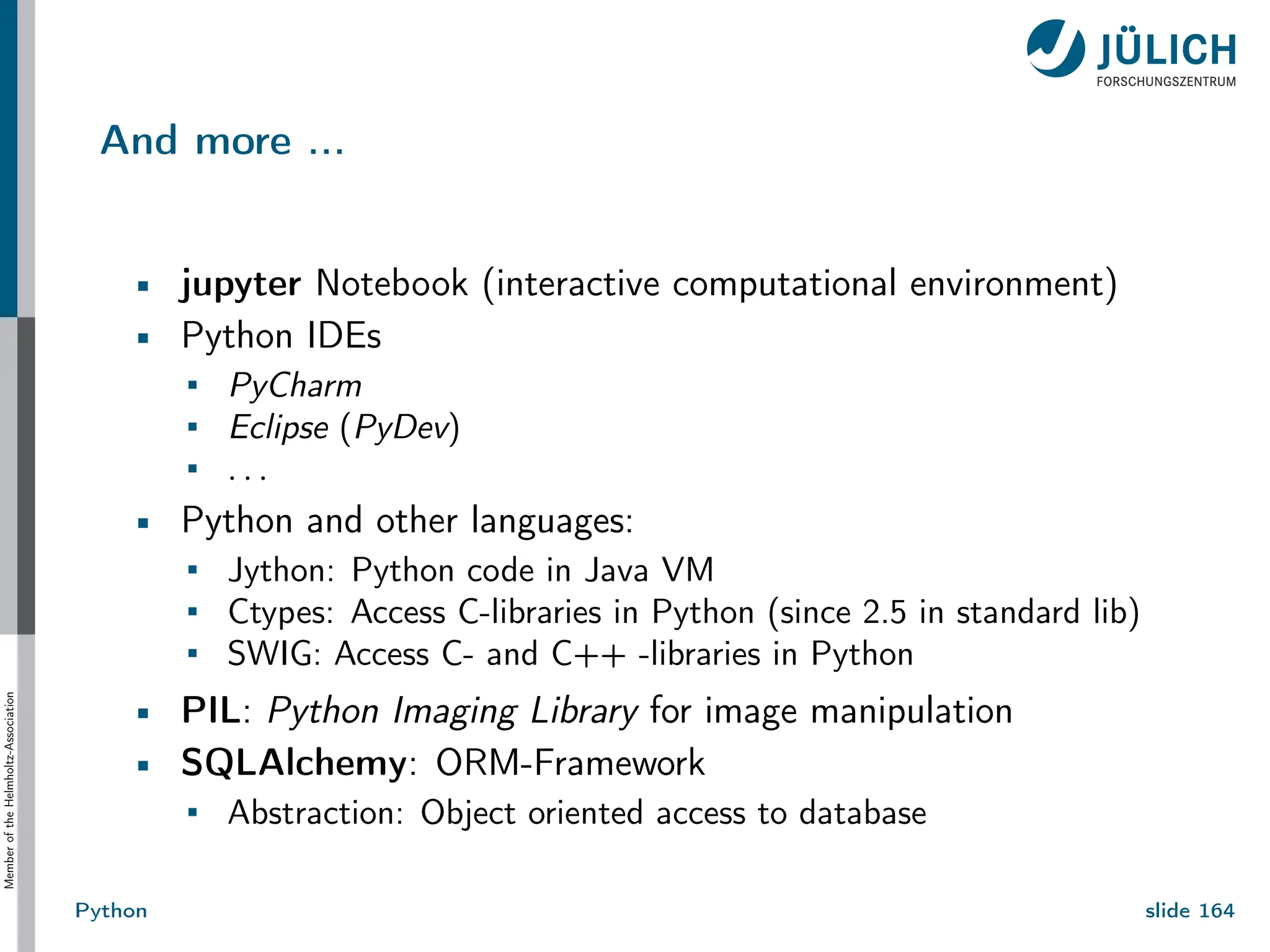 JÜLICH
FORSCHUNGSZENTRUM

And more ...

- jupyter Notebook (interactive computational environment)
- Python IDEs
  - PyCharm
  - Eclipse (PyDev)
  - ...
- Python and other languages:
  - Jython: Python code in Java VM
  - Ctypes: Access C-libraries in Python (since 2.5 in standard lib)
  - SWIG: Access C- and C++ -libraries in Python
- PIL: Python Imaging Library for image manipulation
- SQLAlchemy: ORM-Framework
  - Abstraction: Object oriented access to database

Member of the Helmholtz-Association

Python

slide 164